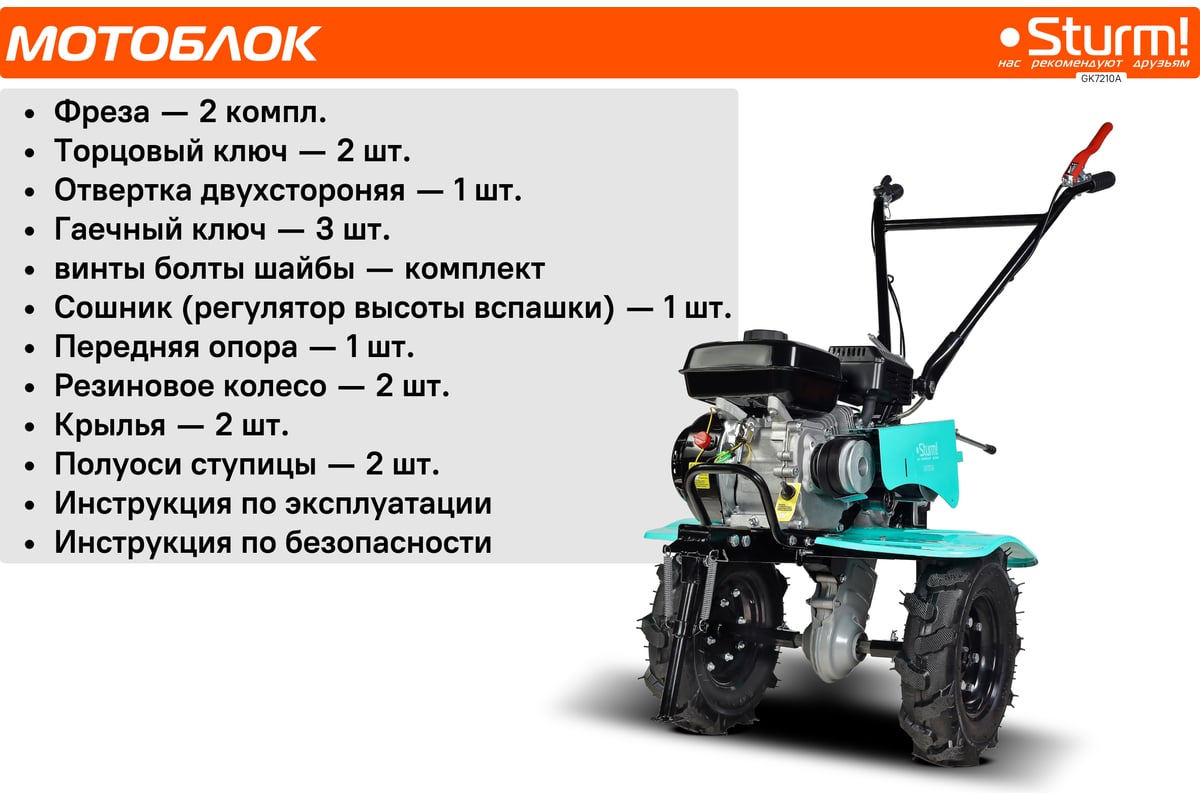 МОТОБЛОК

Sturm!
нас рекомендуют друзьям
GK7210A

• Фреза — 2 компл.
• Торцовый ключ — 2 шт.
• Отвертка двухстороняя — 1 шт.
• Гаечный ключ — 3 шт.
• винты болты шайбы — комплект
• Сошник (регулятор высоты вспашки) — 1 шт.
• Передняя опора — 1 шт.
• Резиновое колесо — 2 шт.
• Крылья — 2 шт.
• Полуоси ступицы — 2 шт.
• Инструкция по эксплуатации
• Инструкция по безопасности

Sturm!